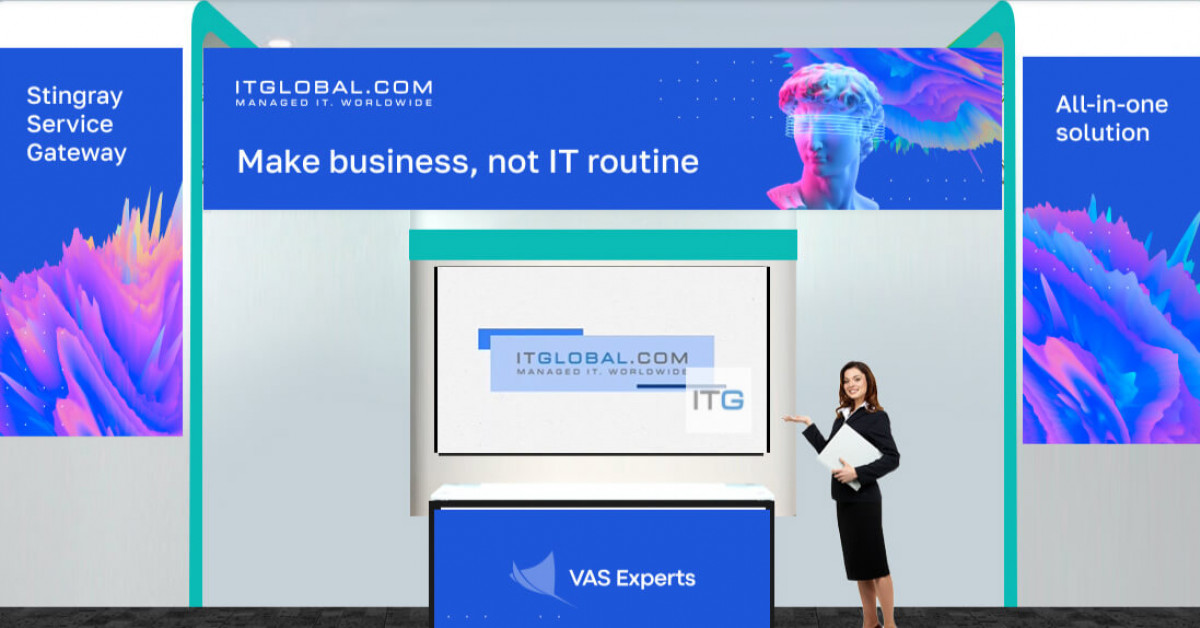 Stingray Service Gateway

ITGLOBAL.COM
MANAGED IT. WORLDWIDE

Make business, not IT routine

All-in-one solution

ITGLOBAL.COM
MANAGED IT. WORLDWIDE

ITG

VAS Experts